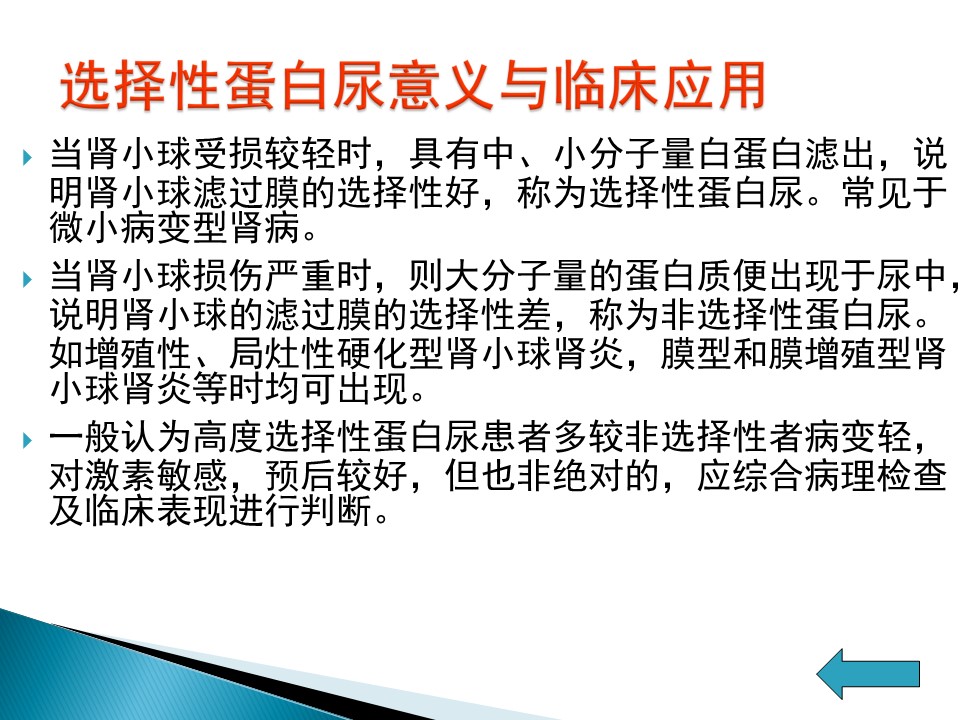 选择性蛋白尿意义与临床应用

当肾小球受损较轻时，具有中、小分子量白蛋白滤出，说明肾小球滤过膜的选择性好，称为选择性蛋白尿。常见于微小病变型肾病。

当肾小球损伤严重时，则大分子量的蛋白质便出现于尿中，说明肾小球的滤过膜的选择性差，称为非选择性蛋白尿。如增殖性、局灶性硬化型肾小球肾炎，膜型和膜增殖型肾小球肾炎等时均可出现。

一般认为高度选择性蛋白尿患者多较非选择性者病变轻，对激素敏感，预后较好，但也非绝对的，应综合病理检查及临床表现进行判断。